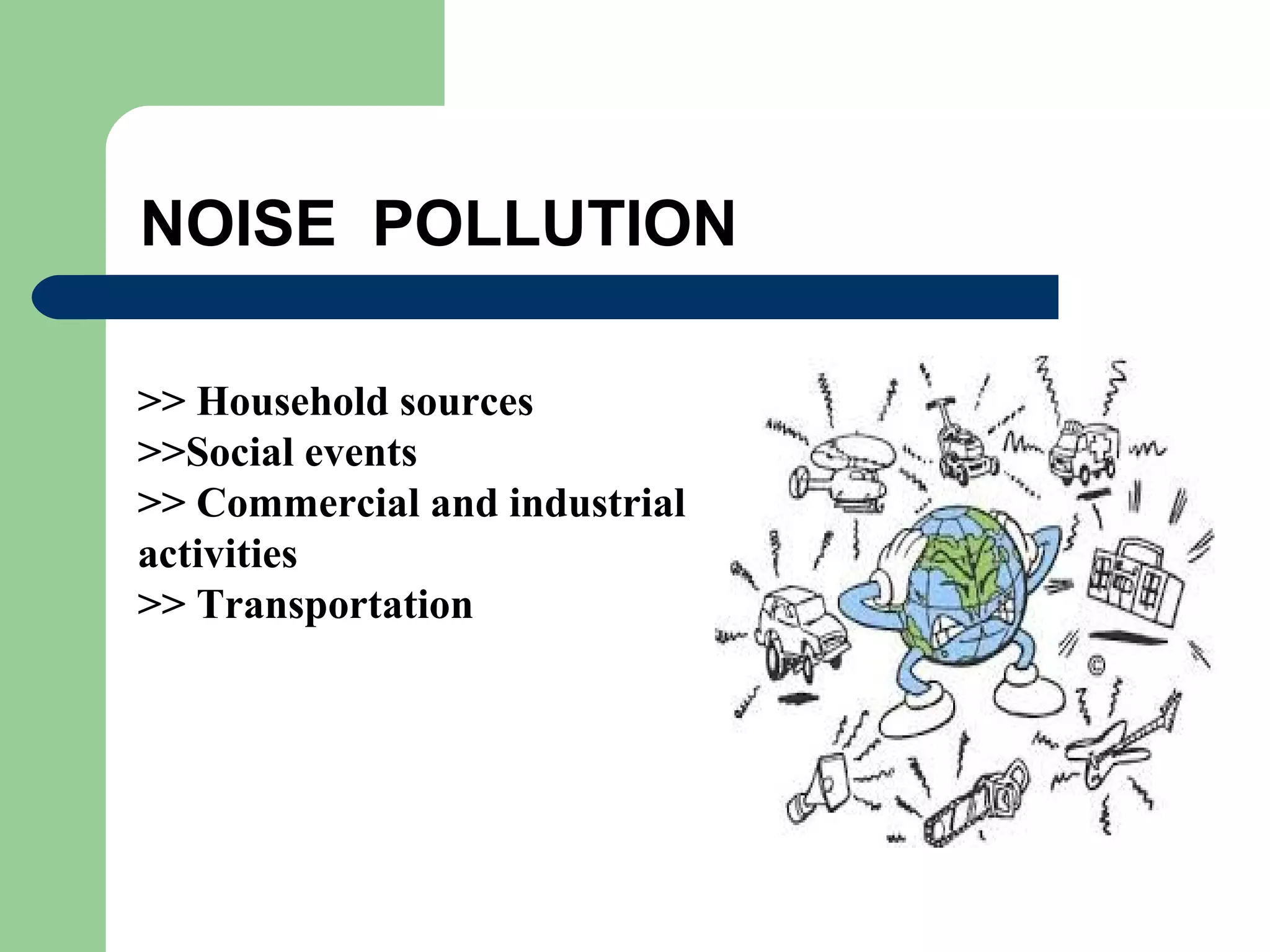 NOISE POLLUTION

>> Household sources
>>Social events
>> Commercial and industrial activities
>> Transportation

©